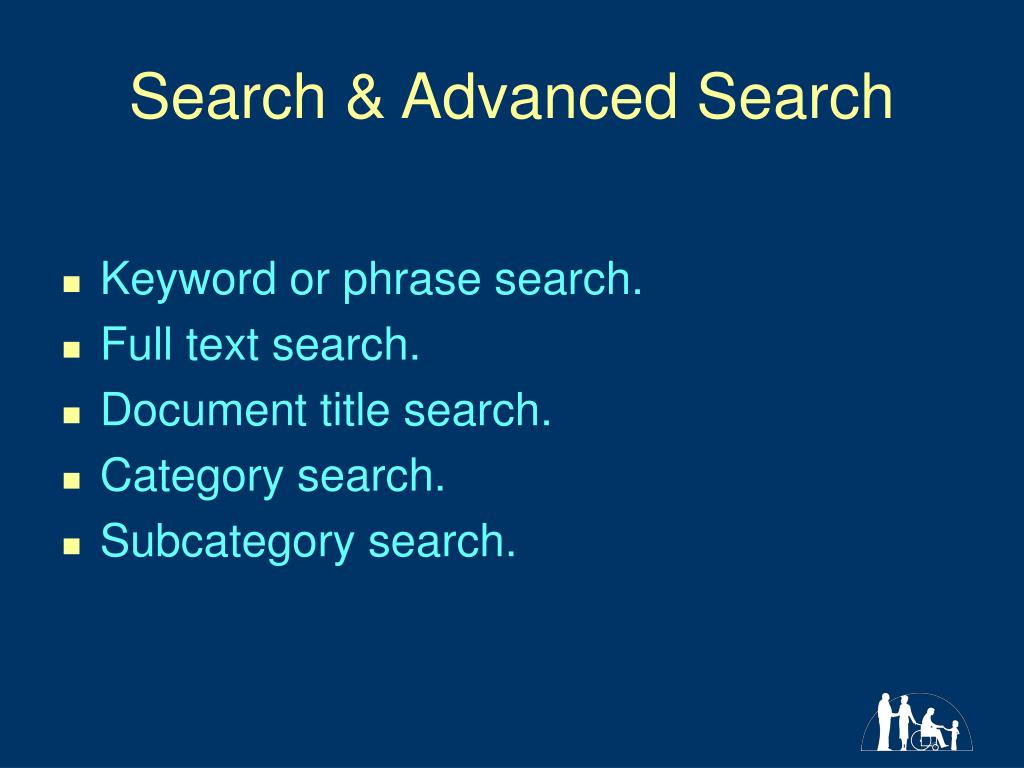 Search & Advanced Search

- Keyword or phrase search.
- Full text search.
- Document title search.
- Category search.
- Subcategory search.